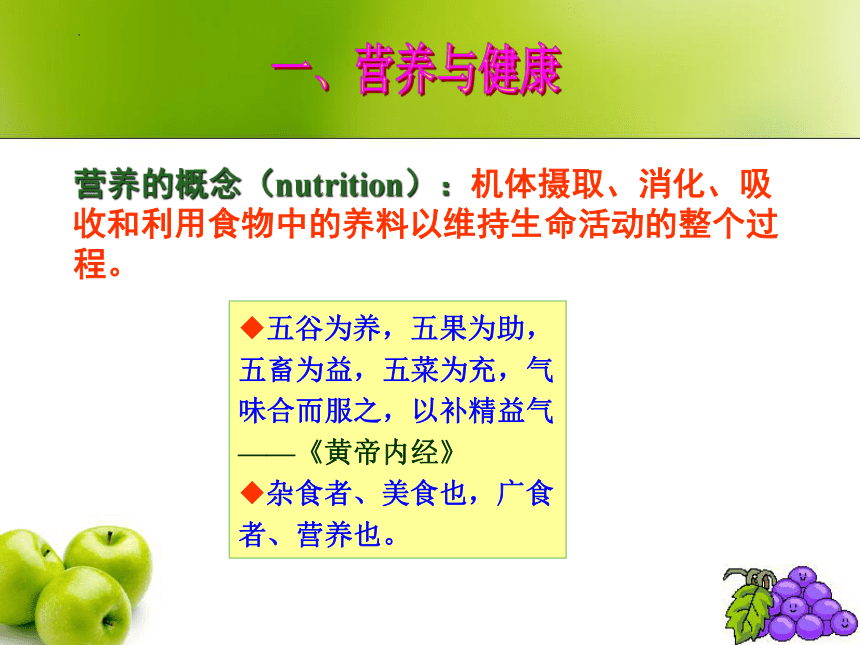 一、营养与健康

营养的概念（nutrition）：机体摄取、消化、吸收和利用食物中的养料以维持生命活动的整个过程。

◆五谷为养，五果为助，五畜为益，五菜为充，气味合而服之，以补精益气
——《黄帝内经》
◆杂食者、美食也，广食者、营养也。